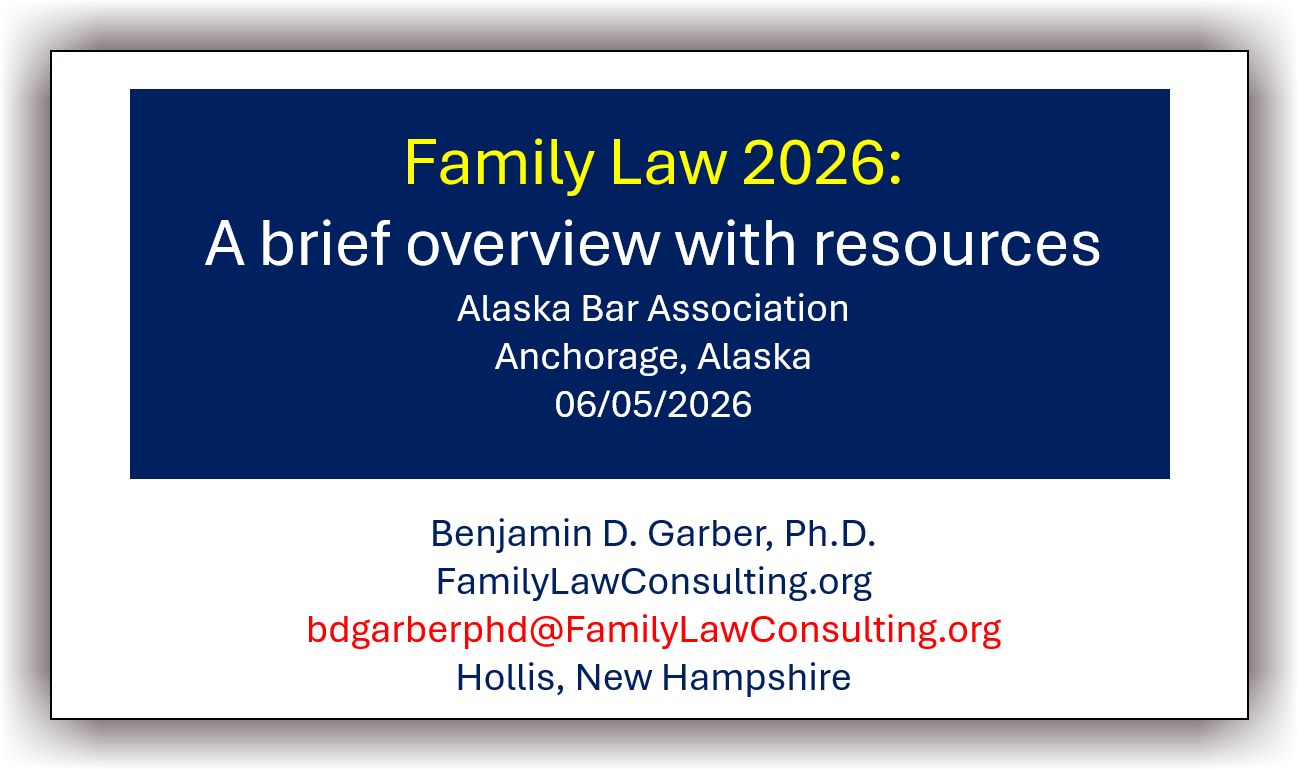 Family Law 2026:
A brief overview with resources
Alaska Bar Association
Anchorage, Alaska
06/05/2026

Benjamin D. Garber, Ph.D.
FamilyLawConsulting.org
bdgarberphd@FamilyLawConsulting.org
Hollis, New Hampshire